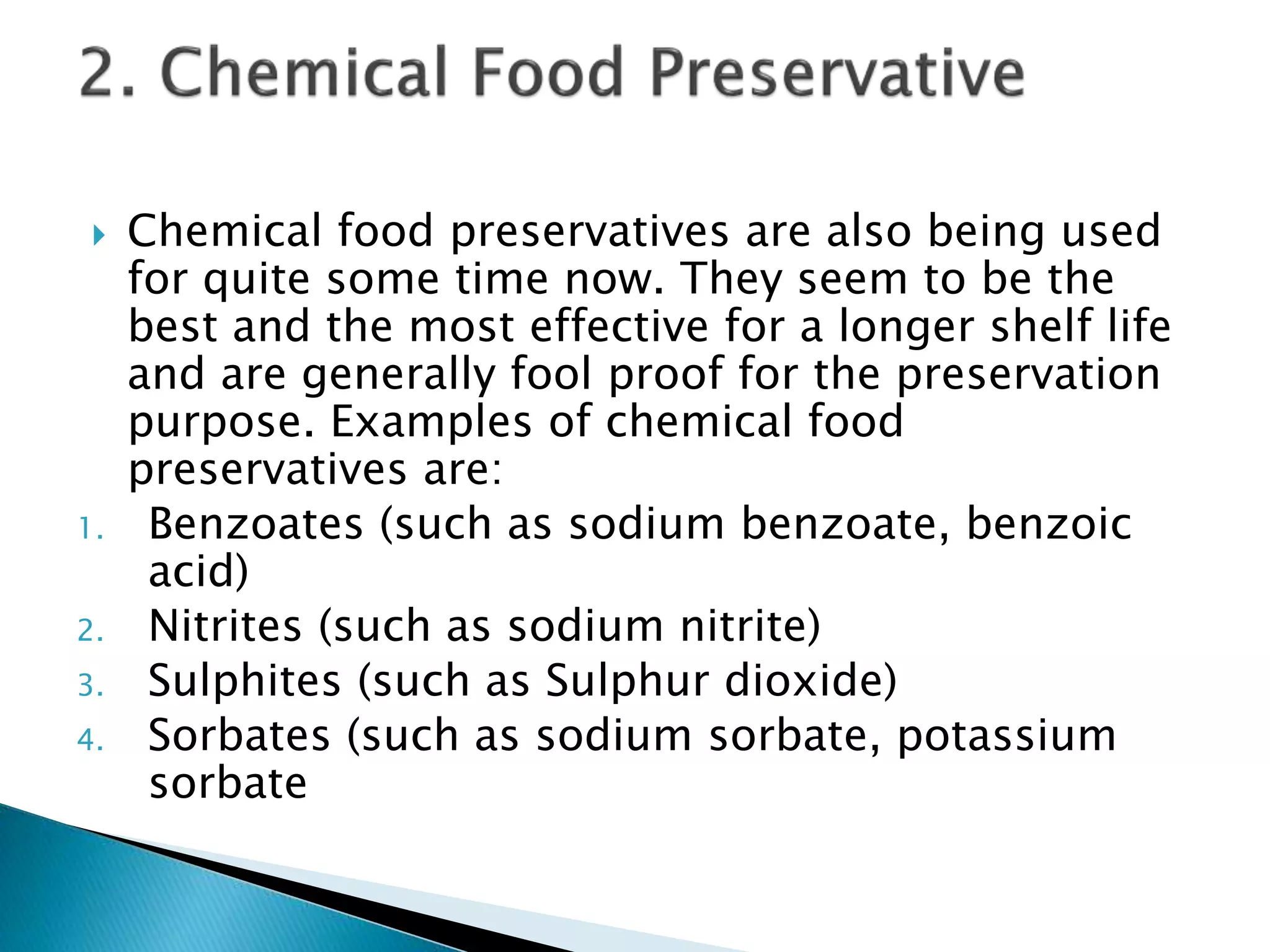 2. Chemical Food Preservative

Chemical food preservatives are also being used for quite some time now. They seem to be the best and the most effective for a longer shelf life and are generally fool proof for the preservation purpose. Examples of chemical food preservatives are:

1. Benzoates (such as sodium benzoate, benzoic acid)
2. Nitrites (such as sodium nitrite)
3. Sulphites (such as Sulphur dioxide)
4. Sorbates (such as sodium sorbate, potassium sorbate